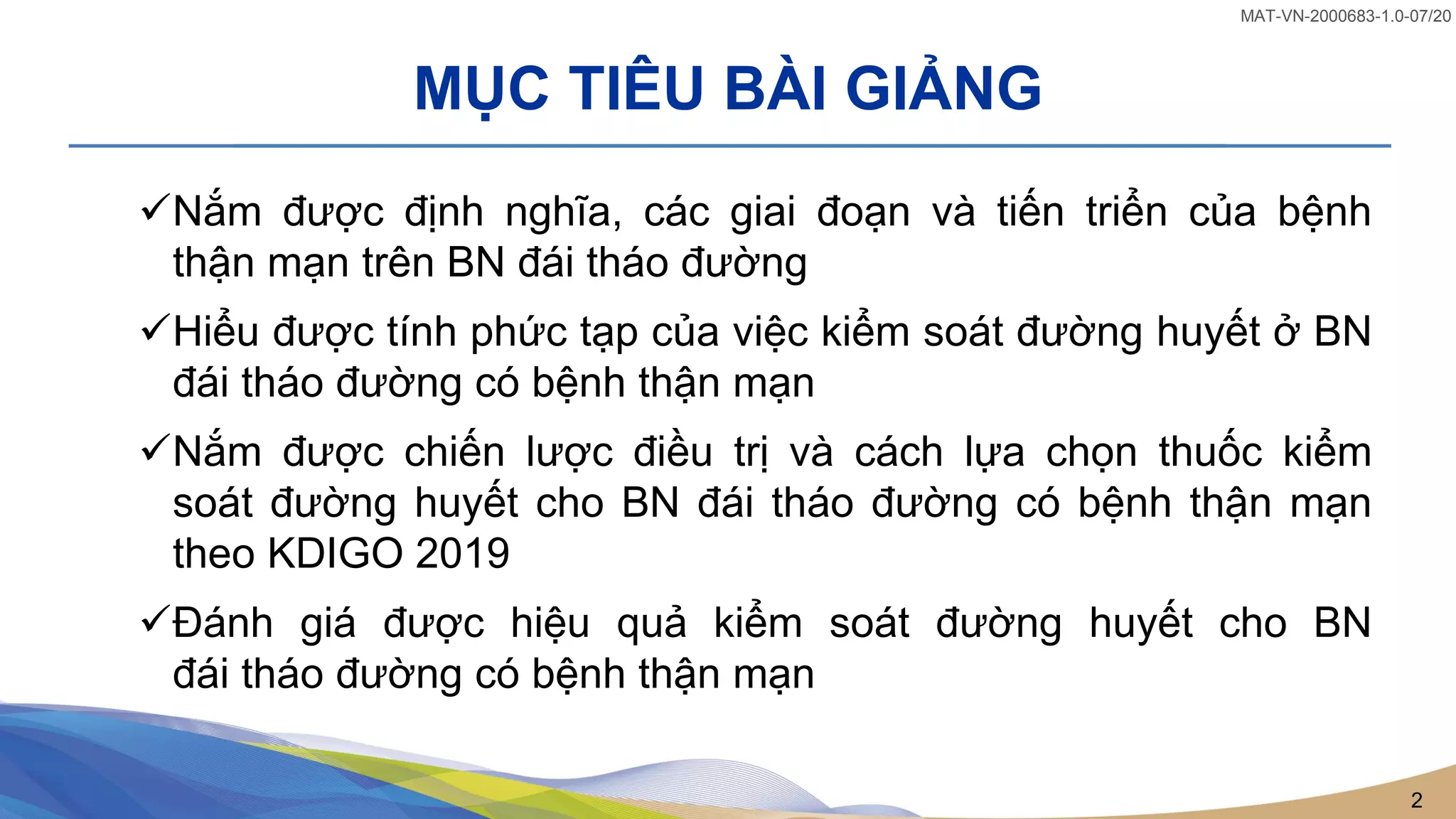 MAT-VN-2000683-1.0-07/20

MỤC TIÊU BÀI GIẢNG

✓Nắm được định nghĩa, các giai đoạn và tiến triển của bệnh thận mạn trên BN đái tháo đường

✓Hiểu được tính phức tạp của việc kiểm soát đường huyết ở BN đái tháo đường có bệnh thận mạn

✓Nắm được chiến lược điều trị và cách lựa chọn thuốc kiểm soát đường huyết cho BN đái tháo đường có bệnh thận mạn theo KDIGO 2019

✓Đánh giá được hiệu quả kiểm soát đường huyết cho BN đái tháo đường có bệnh thận mạn

2